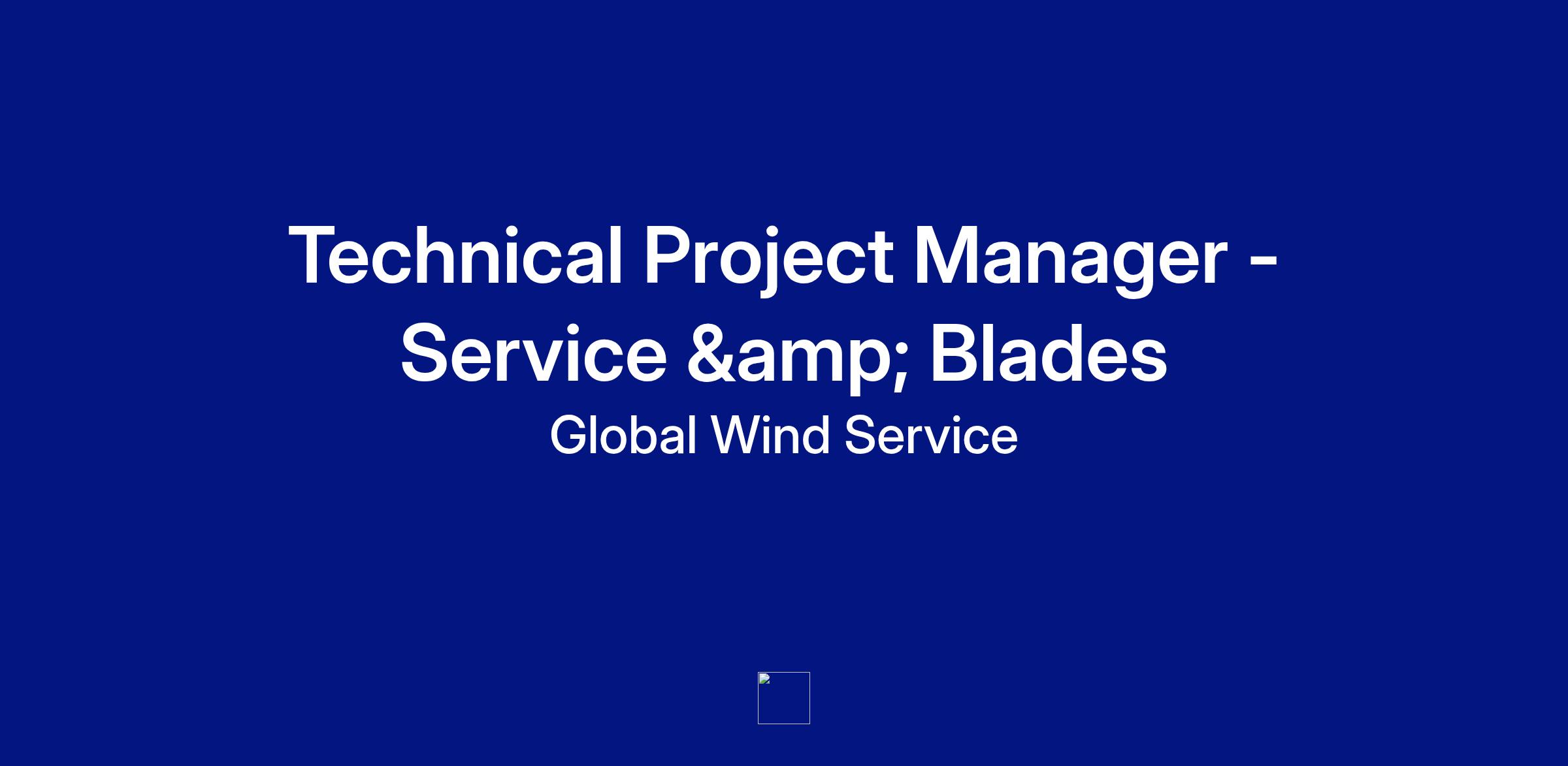 Technical Project Manager - Service &amp; Blades

Global Wind Service